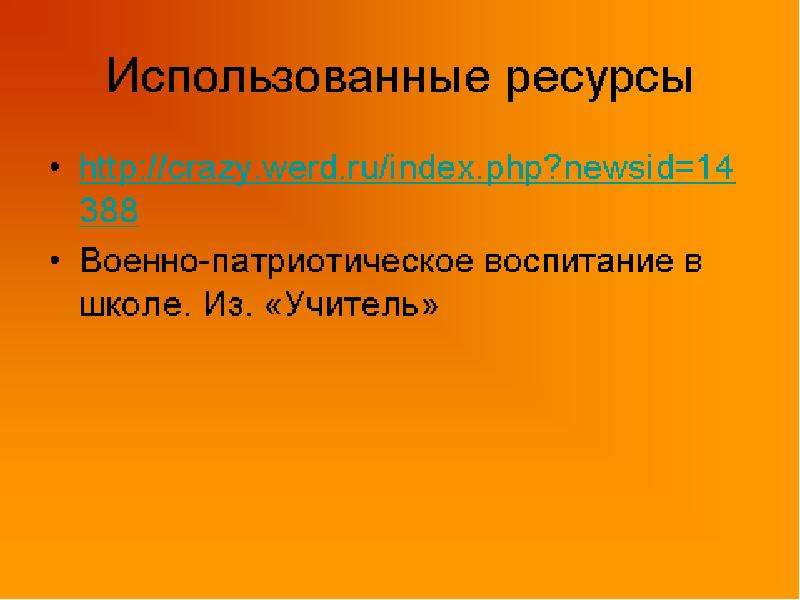 Использованные ресурсы

• http://crazy.werd.ru/index.php?newsid=14388

• Военно-патриотическое воспитание в школе. Из. «Учитель»